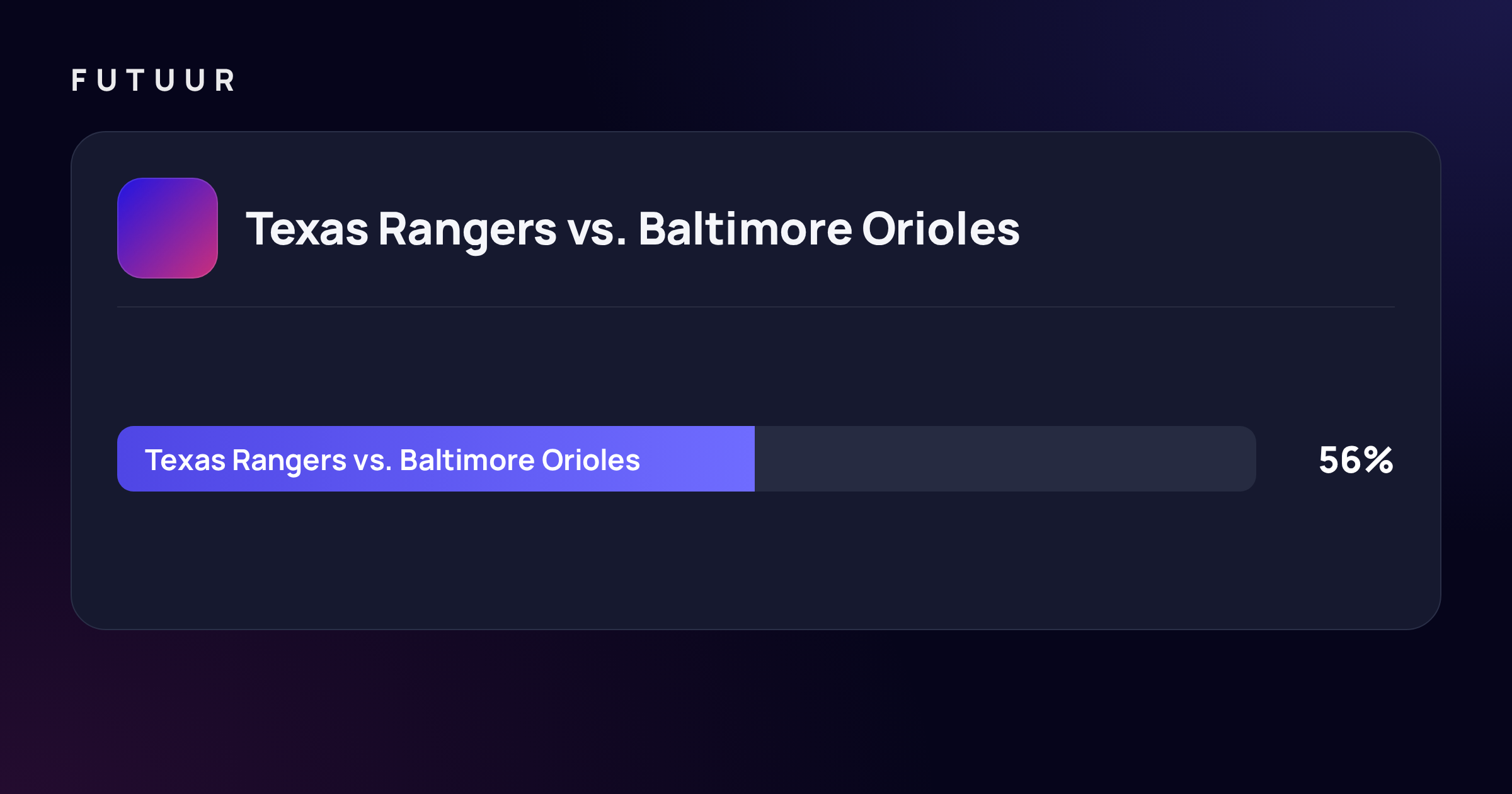 FUTUUR

Texas Rangers vs. Baltimore Orioles

Texas Rangers vs. Baltimore Orioles 56%